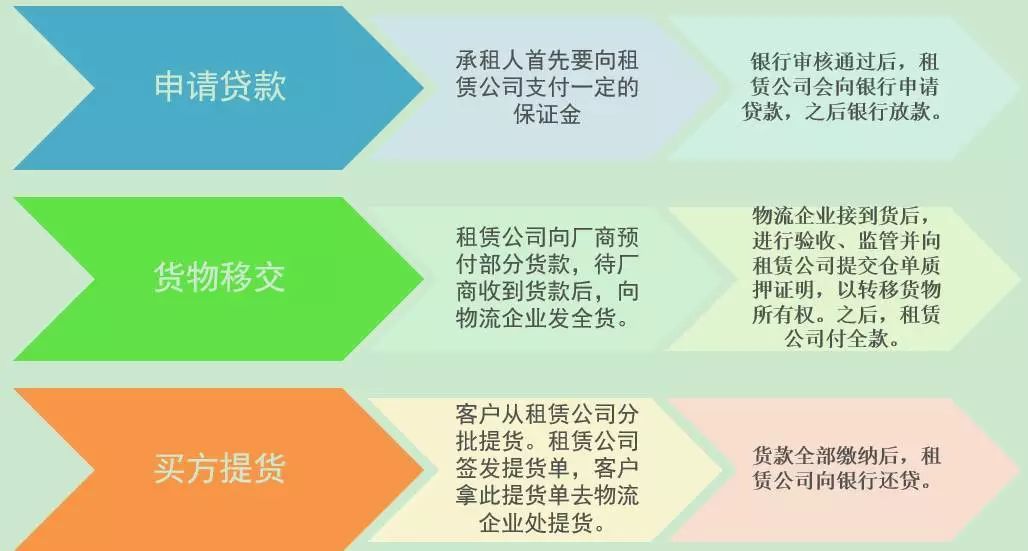 申请贷款

承租人首先要向租赁公司支付一定的保证金

银行审核通过后，租赁公司会向银行申请贷款，之后银行放款。

货物移交

租赁公司向厂商预付部分货款，待厂商收到货款后，向物流企业发全货。

物流企业接到货后，进行验收、监管并向租赁公司提交仓单质押证明，以转移货物所有权。之后，租赁公司付全款。

买方提货

客户从租赁公司分批提货。租赁公司签发提货单，客户拿此提货单去物流企业处提货。

货款全部缴纳后，租赁公司向银行还贷。